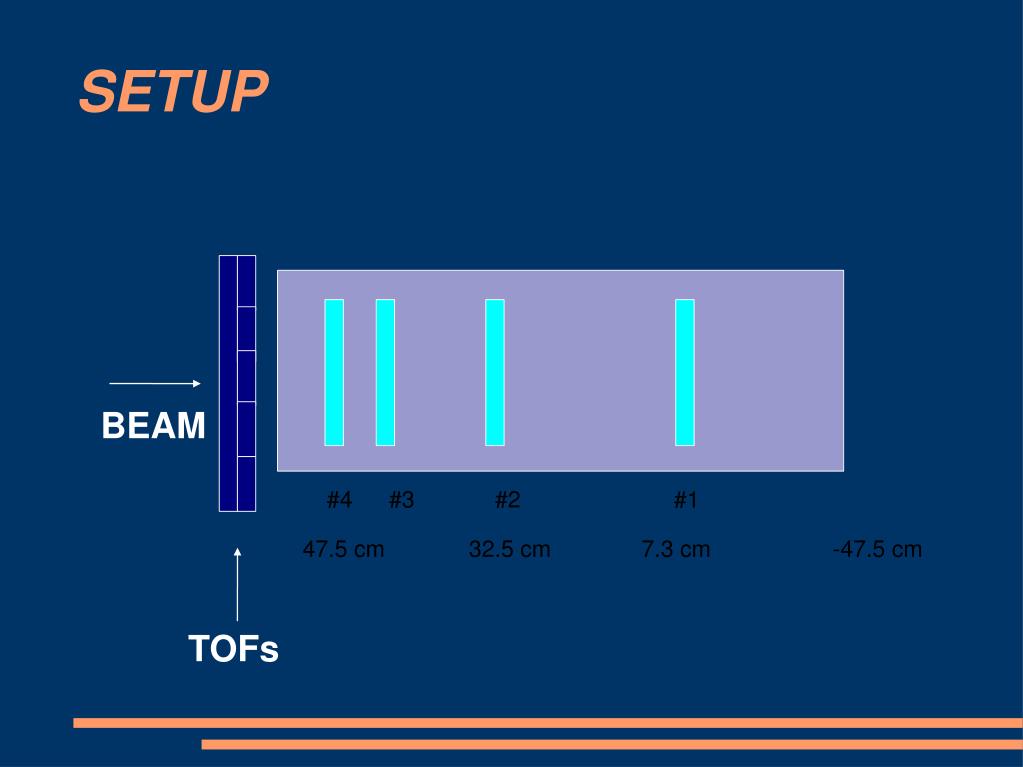 SETUP

BEAM

#4 #3 #2 #1

47.5 cm 32.5 cm 7.3 cm -47.5 cm

TOFs